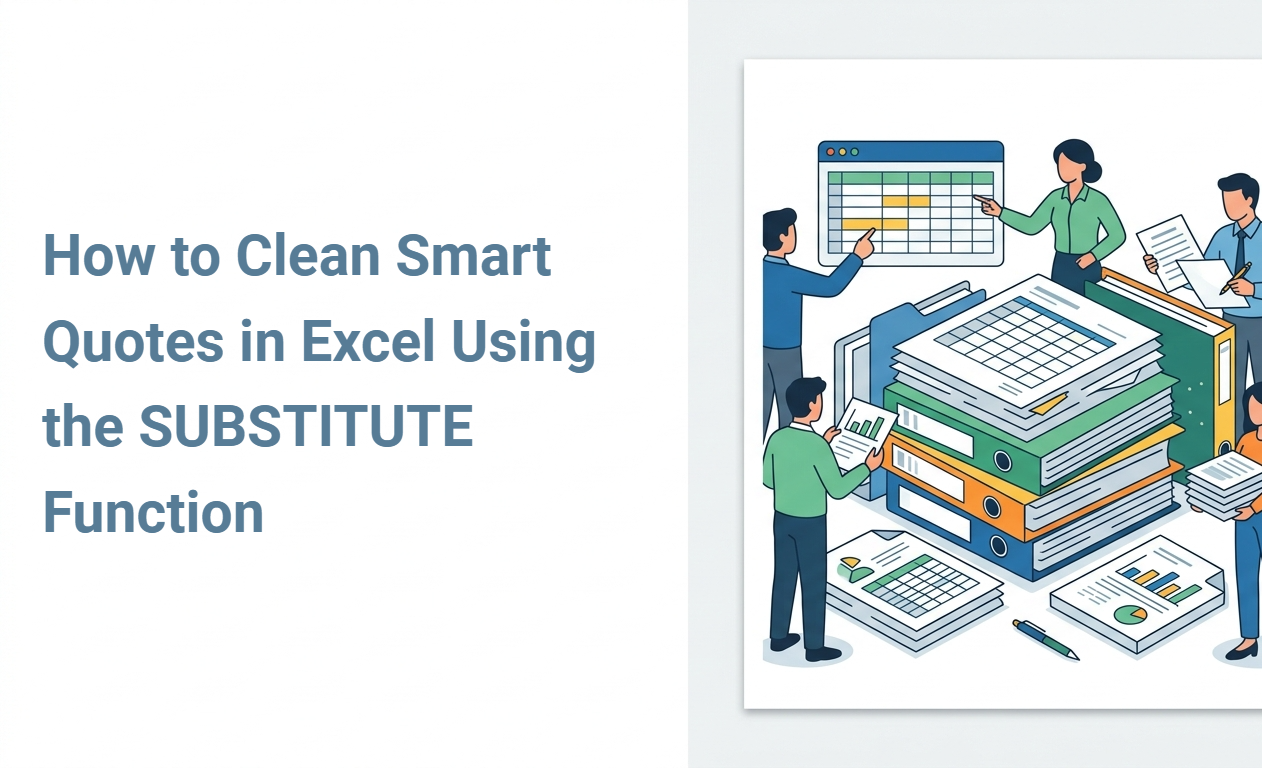 How to Clean Smart Quotes in Excel Using the SUBSTITUTE Function